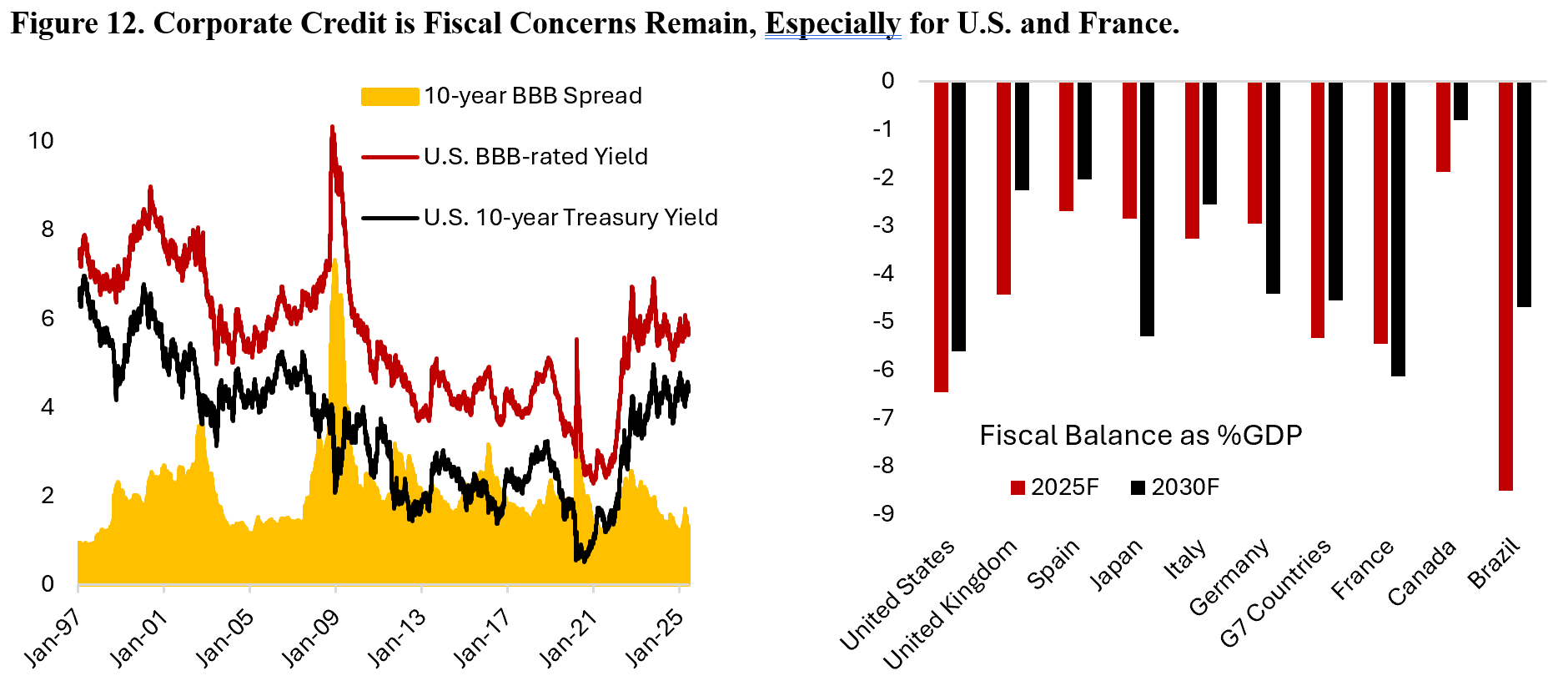 Figure 12. Corporate Credit is Fiscal Concerns Remain, Especially for U.S. and France.

10-year BBB Spread
U.S. BBB-rated Yield
U.S. 10-year Treasury Yield

10
8
6
4
2
0

Jan-97 Jan-01 Jan-05 Jan-09 Jan-13 Jan-17 Jan-21 Jan-25

0
-1
-2
-3
-4
-5
-6
-7
-8
-9

Fiscal Balance as %GDP
2025F 2030F

United States United Kingdom Spain Japan Italy Germany G7 Countries France Canada Brazil